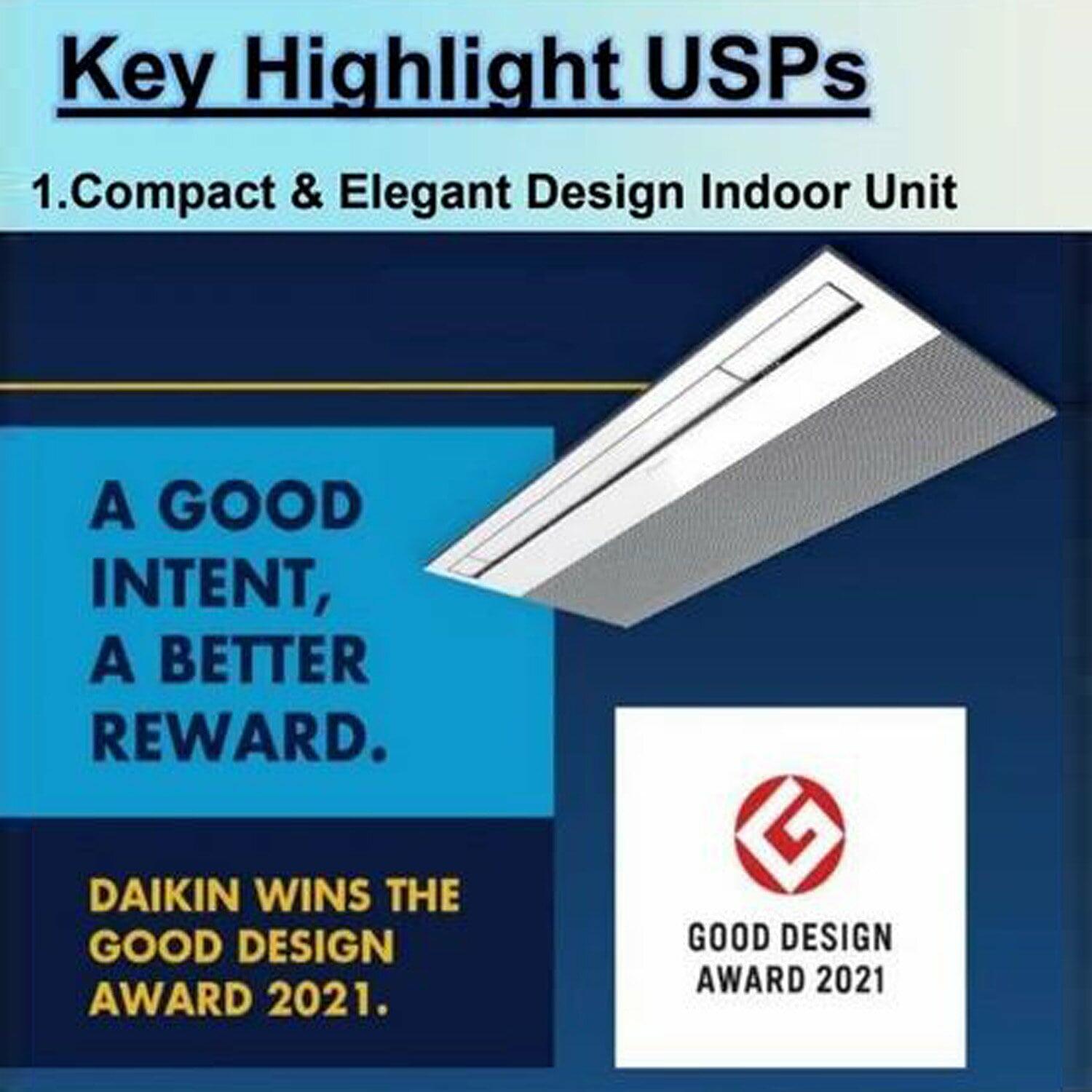 Key Highlight USPs

1.Compact & Elegant Design Indoor Unit

A GOOD INTENT, A BETTER REWARD.

DAIKIN WINS THE GOOD DESIGN AWARD 2021.

GOOD DESIGN AWARD 2021